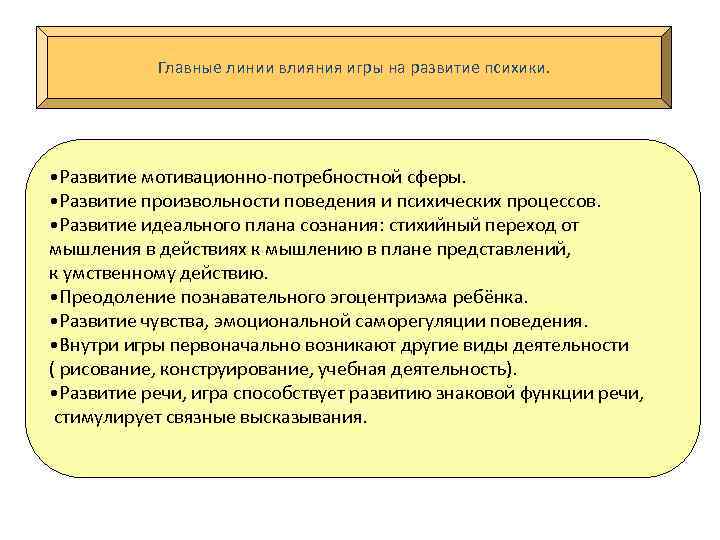 Главные линии влияния игры на развитие психики.

•Развитие мотивационно-потребностной сферы.
•Развитие произвольности поведения и психических процессов.
•Развитие идеального плана сознания: стихийный переход от мышления в действиях к мышлению в плане представлений, к умственному действию.
•Преодоление познавательного эгоцентризма ребёнка.
•Развитие чувства, эмоциональной саморегуляции поведения.
•Внутри игры первоначально возникают другие виды деятельности ( рисование, конструирование, учебная деятельность).
•Развитие речи, игра способствует развитию знаковой функции речи, стимулирует связные высказывания.